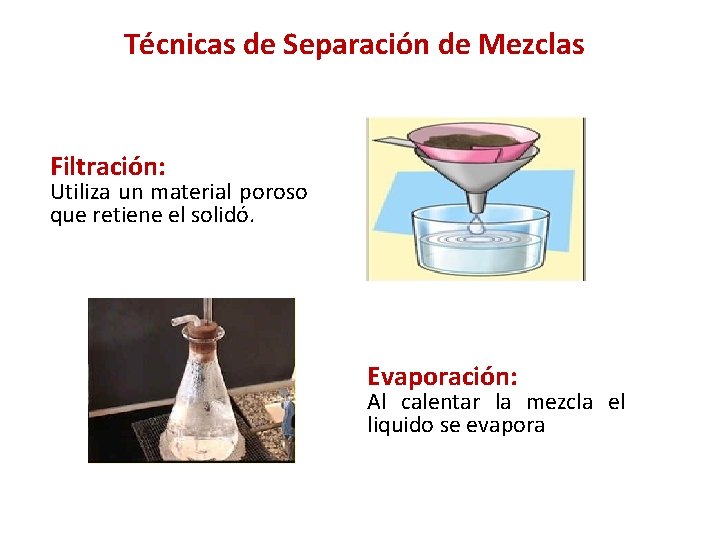 Técnicas de Separación de Mezclas

Filtración:
Utiliza un material poroso que retiene el solidó.

Evaporación:
Al calentar la mezcla el liquido se evapora